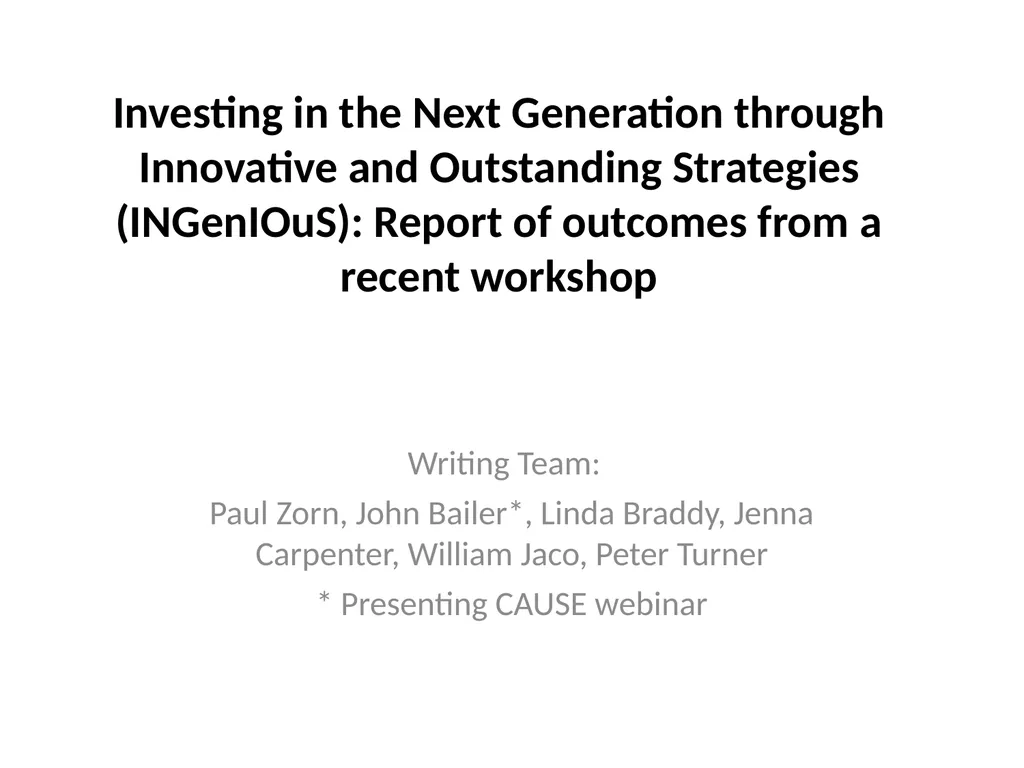 Investing in the Next Generation through Innovative and Outstanding Strategies (INGenIOuS): Report of outcomes from a recent workshop

Writing Team:

Paul Zorn, John Bailer*, Linda Braddy, Jenna Carpenter, William Jaco, Peter Turner

* Presenting CAUSE webinar